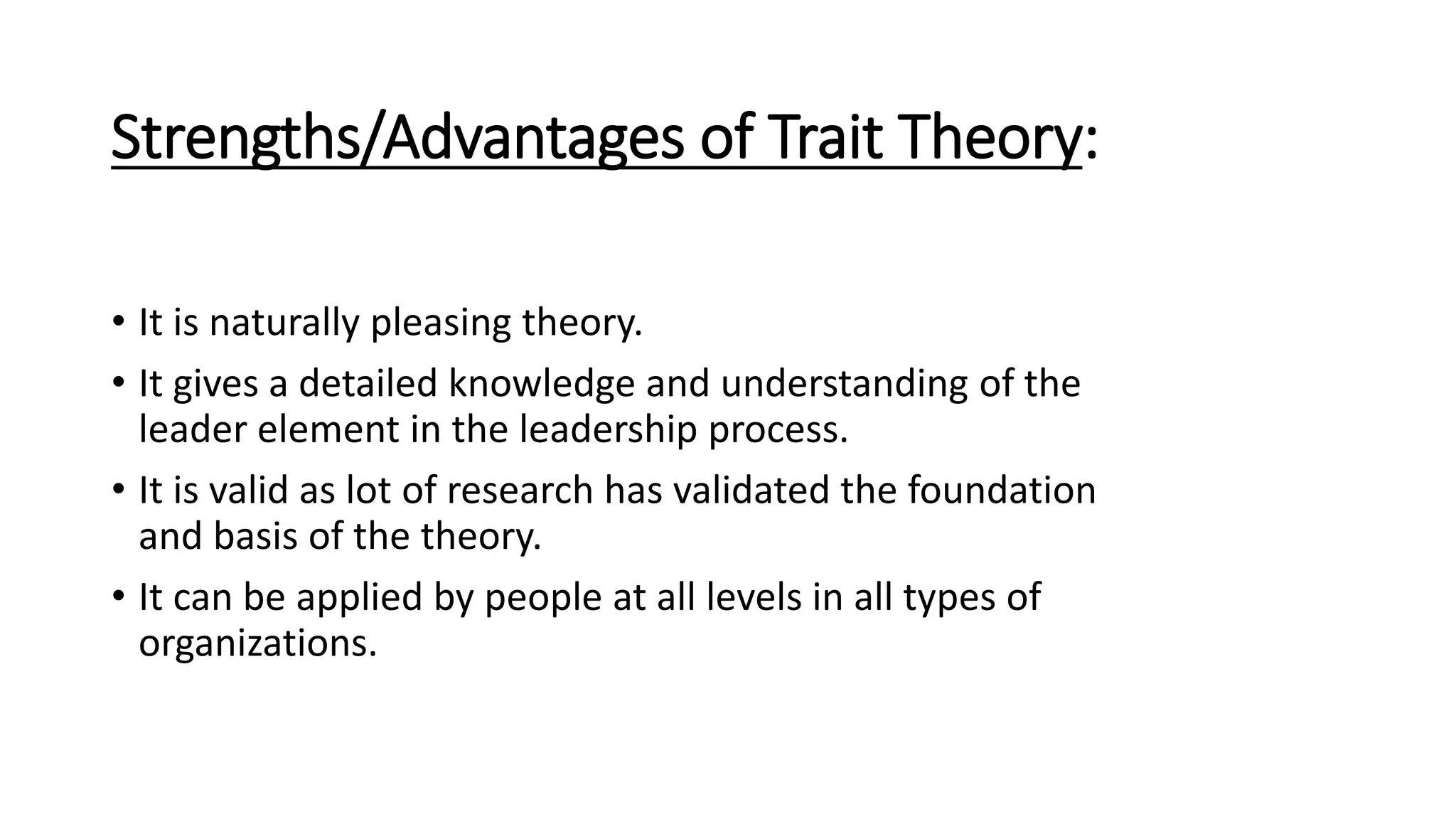 Strengths/Advantages of Trait Theory:

• It is naturally pleasing theory.
• It gives a detailed knowledge and understanding of the leader element in the leadership process.
• It is valid as lot of research has validated the foundation and basis of the theory.
• It can be applied by people at all levels in all types of organizations.